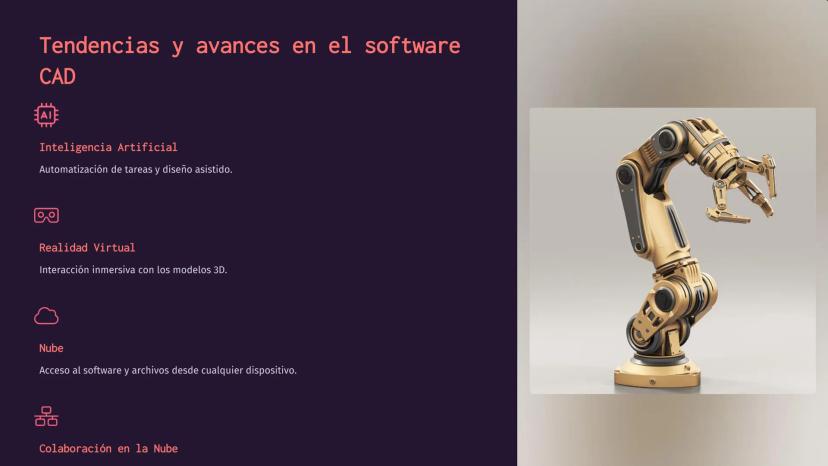 Tendencias y avances en el software CAD

AI

Inteligencia Artificial

Automatización de tareas y diseño asistido.

Realidad Virtual

Interacción inmersiva con los modelos 3D.

Nube

Acceso al software y archivos desde cualquier dispositivo.

Colaboración en la Nube